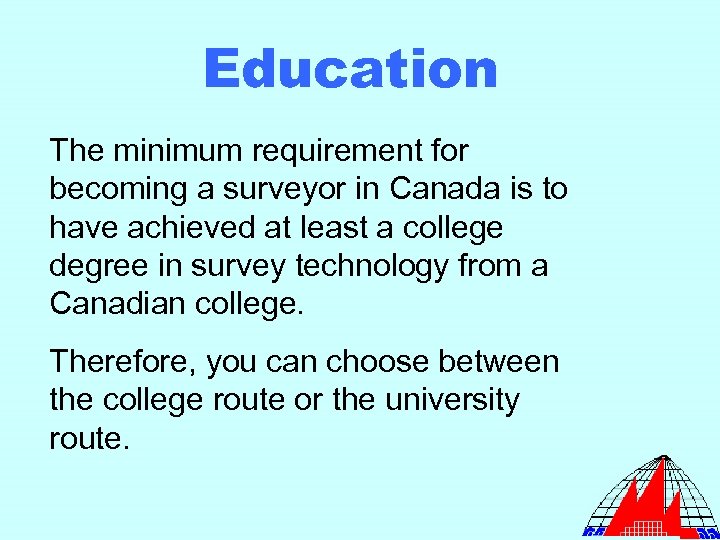 Education

The minimum requirement for becoming a surveyor in Canada is to have achieved at least a college degree in survey technology from a Canadian college.

Therefore, you can choose between the college route or the university route.